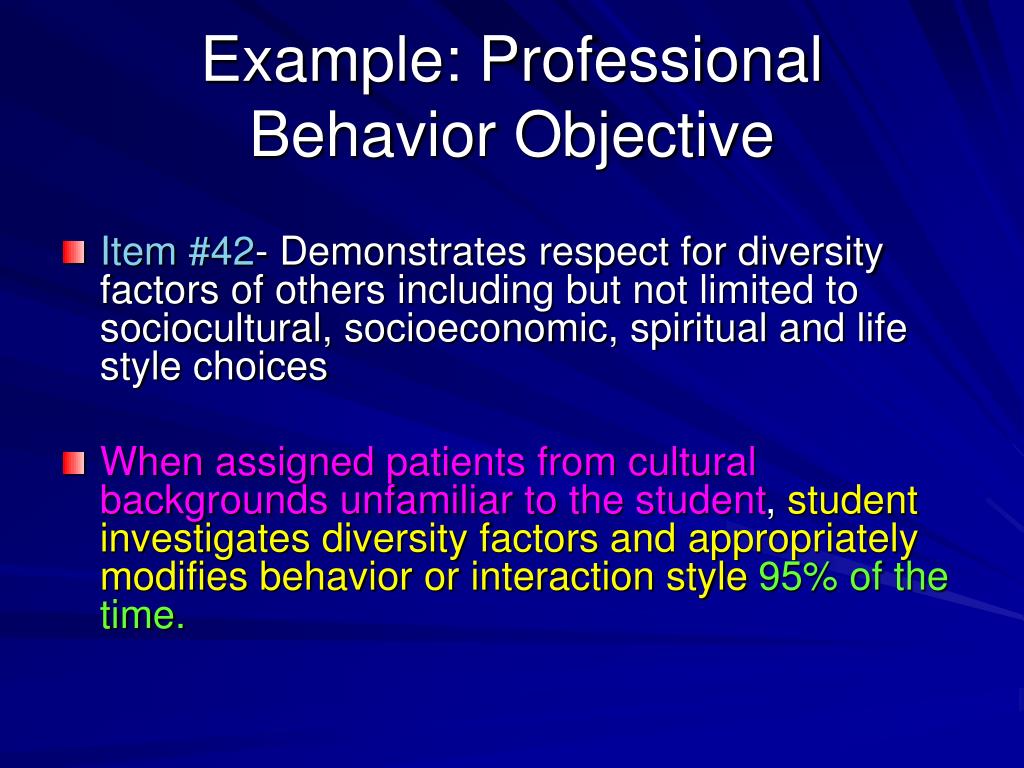 Example: Professional Behavior Objective

Item #42- Demonstrates respect for diversity factors of others including but not limited to sociocultural, socioeconomic, spiritual and life style choices

When assigned patients from cultural backgrounds unfamiliar to the student, student investigates diversity factors and appropriately modifies behavior or interaction style 95% of the time.